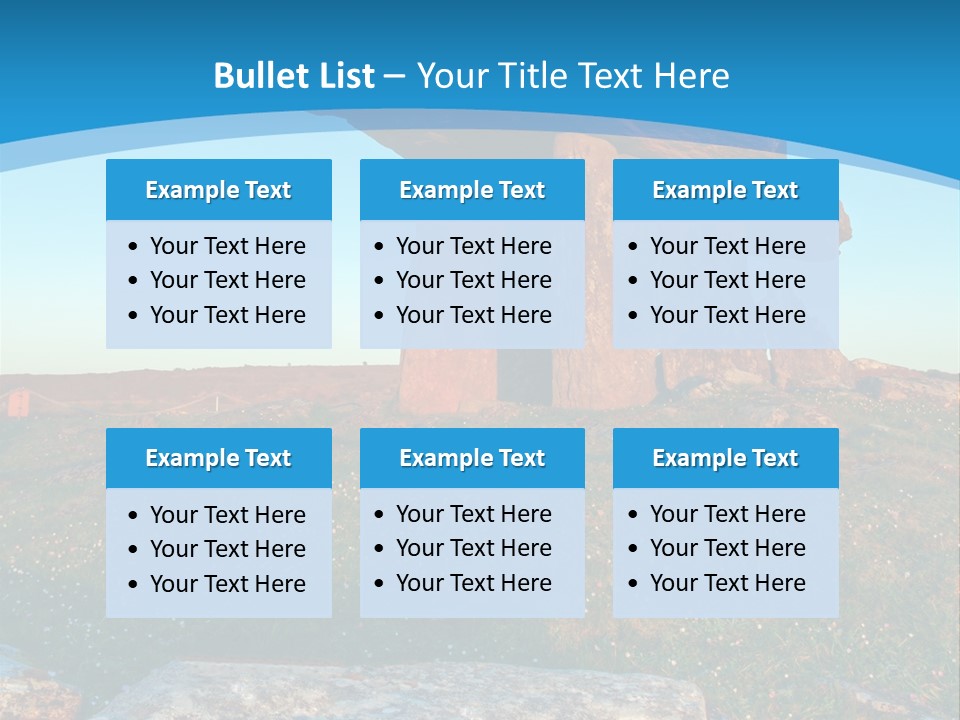 Bullet List – Your Title Text Here

Example Text
• Your Text Here
• Your Text Here
• Your Text Here

Example Text
• Your Text Here
• Your Text Here
• Your Text Here

Example Text
• Your Text Here
• Your Text Here
• Your Text Here

Example Text
• Your Text Here
• Your Text Here
• Your Text Here

Example Text
• Your Text Here
• Your Text Here
• Your Text Here

Example Text
• Your Text Here
• Your Text Here
• Your Text Here